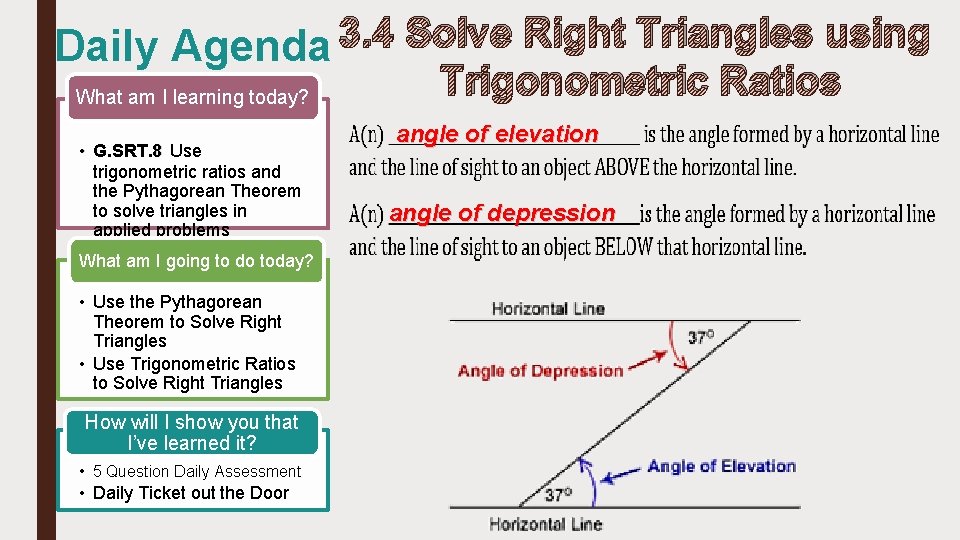 Daily Agenda

What am I learning today?

• G.SRT.8 Use trigonometric ratios and the Pythagorean Theorem to solve triangles in applied problems

What am I going to do today?

• Use the Pythagorean Theorem to Solve Right Triangles
• Use Trigonometric Ratios to Solve Right Triangles

How will I show you that I've learned it?

• 5 Question Daily Assessment
• Daily Ticket out the Door

3.4 Solve Right Triangles using Trigonometric Ratios

A(n) angle of elevation is the angle formed by a horizontal line and the line of sight to an object ABOVE the horizontal line.

A(n) angle of depression is the angle formed by a horizontal line and the line of sight to an object BELOW that horizontal line.

Horizontal Line
37°
Angle of Depression
Angle of Elevation
37°
Horizontal Line